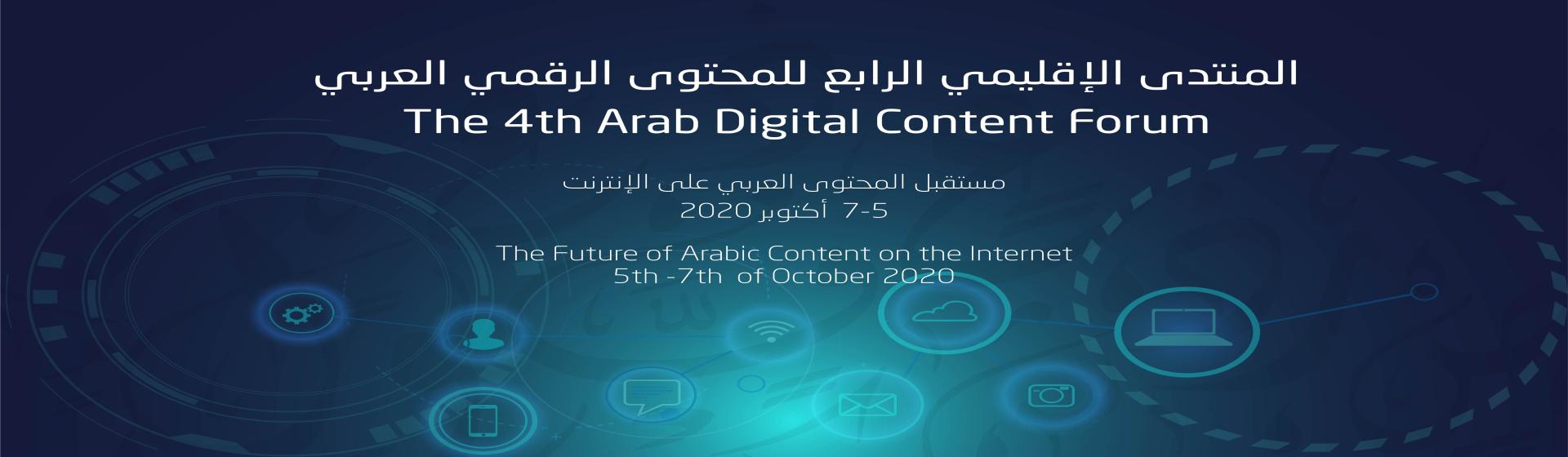 المنتدى الإقليمي الرابع للمحتوى الرقمي العربي
The 4th Arab Digital Content Forum

مستقبل المحتوى العربي على الإنترنت
5-7 أكتوبر 2020

The Future of Arabic Content on the Internet
5th -7th of October 2020